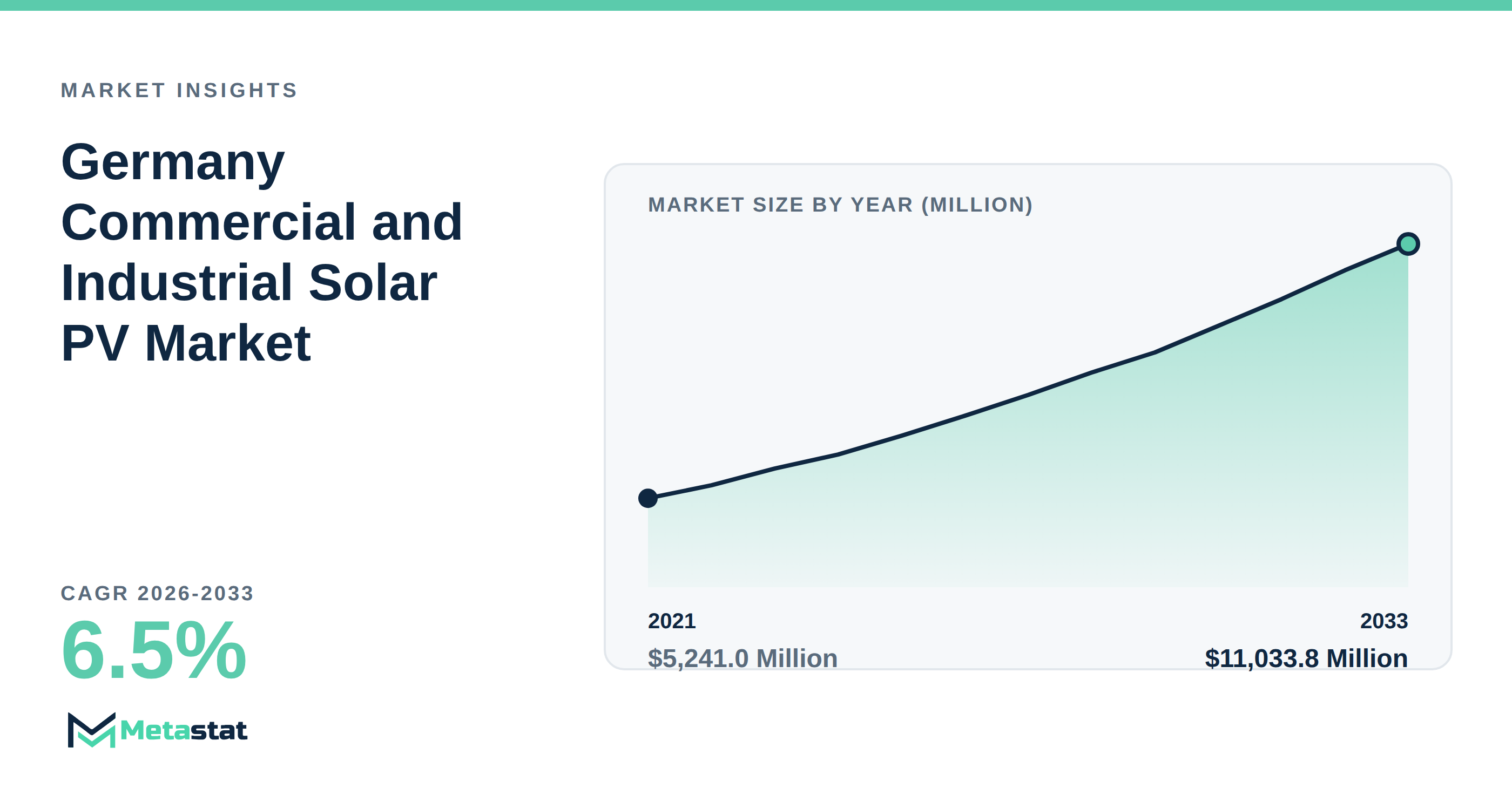 MARKET INSIGHTS

Germany Commercial and Industrial Solar PV Market

CAGR 2026-2033

6.5%

Metastat

MARKET SIZE BY YEAR (MILLION)

2021

$5,241.0 Million

2033

$11,033.8 Million